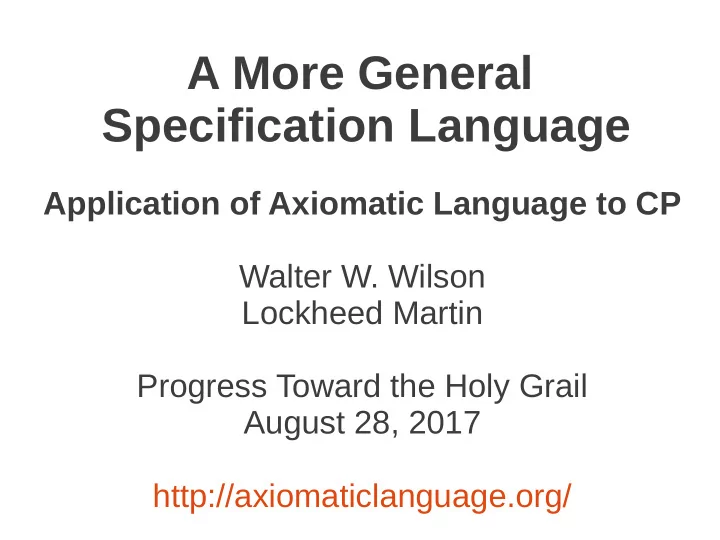 A More General Specification Language

Application of Axiomatic Language to CP

Walter W. Wilson
Lockheed Martin

Progress Toward the Holy Grail
August 28, 2017

http://axiomaticlanguage.org/